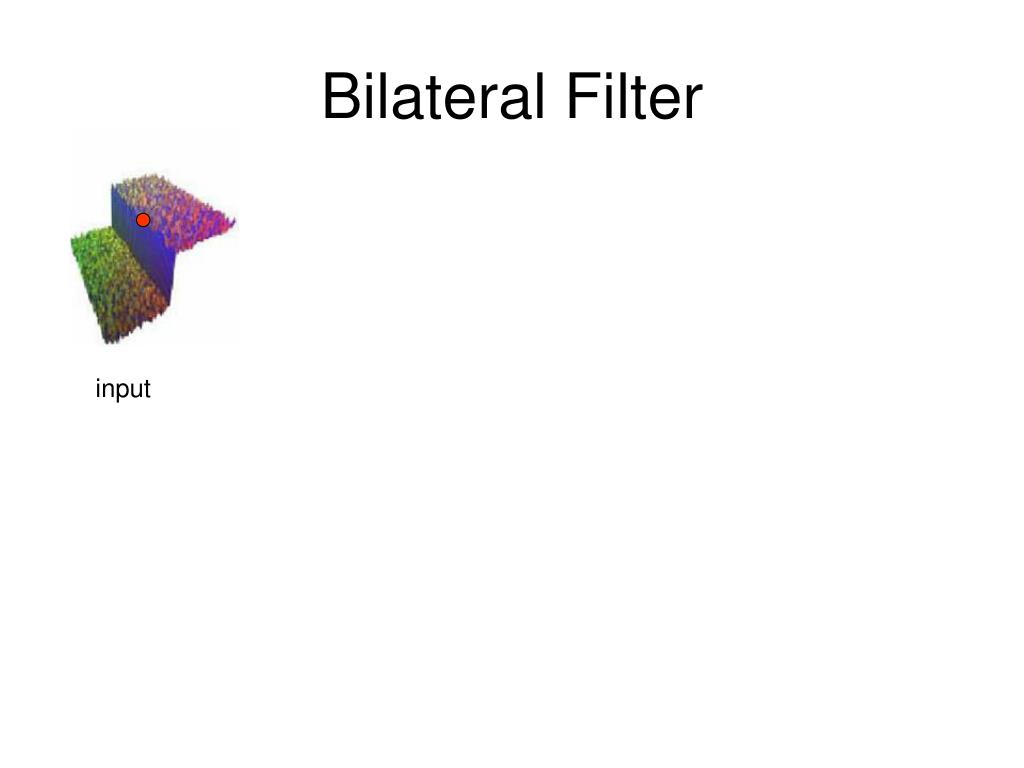 Bilateral Filter

input